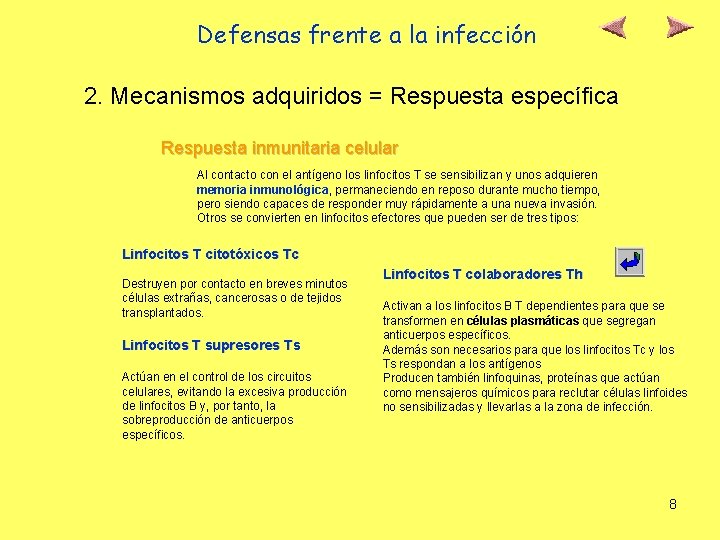 Defensas frente a la infección

2. Mecanismos adquiridos = Respuesta específica

Respuesta inmunitaria celular

Al contacto con el antígeno los linfocitos T se sensibilizan y unos adquieren memoria inmunológica, permaneciendo en reposo durante mucho tiempo, pero siendo capaces de responder muy rápidamente a una nueva invasión. Otros se convierten en linfocitos efectores que pueden ser de tres tipos:

Linfocitos T citotóxicos Tc

Destruyen por contacto en breves minutos células extrañas, cancerosas o de tejidos transplantados.

Linfocitos T supresores Ts

Actúan en el control de los circuitos celulares, evitando la excesiva producción de linfocitos B y, por tanto, la sobreproducción de anticuerpos específicos.

Linfocitos T colaboradores Th

Activan a los linfocitos B T dependientes para que se transformen en células plasmáticas que segregan anticuerpos específicos.
Además son necesarios para que los linfocitos Tc y los Ts respondan a los antígenos
Producen también linfoquinas, proteínas que actúan como mensajeros químicos para reclutar células linfoides no sensibilizadas y llevarlas a la zona de infección.

8